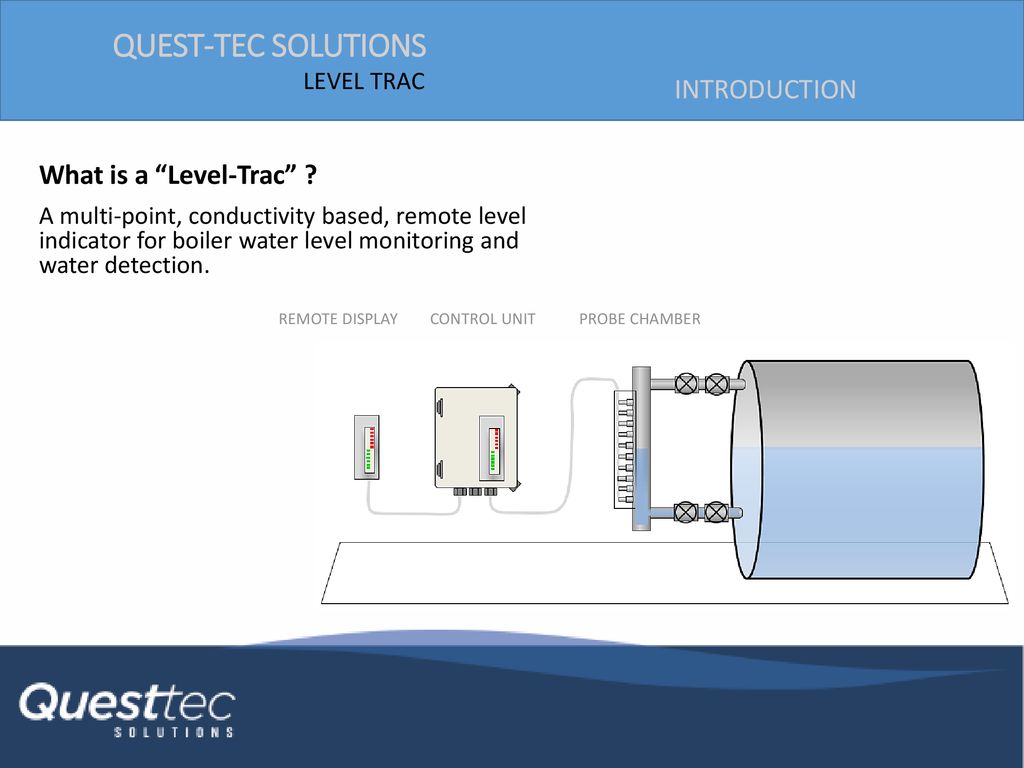 QUEST-TEC SOLUTIONS
LEVEL TRAC

INTRODUCTION

What is a “Level-Trac” ?

A multi-point, conductivity based, remote level indicator for boiler water level monitoring and water detection.

REMOTE DISPLAY CONTROL UNIT PROBE CHAMBER

Questtec
SOLUTIONS